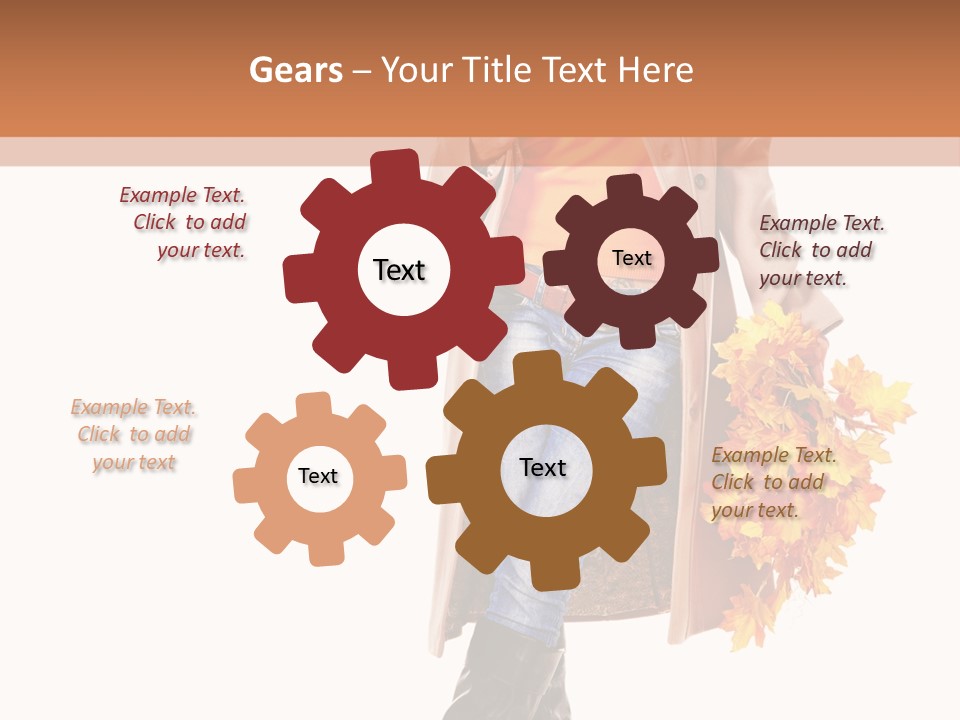 Gears – Your Title Text Here

Example Text. Click to add your text.

Text

Text

Example Text. Click to add your text.

Example Text. Click to add your text

Text

Text

Example Text. Click to add your text.